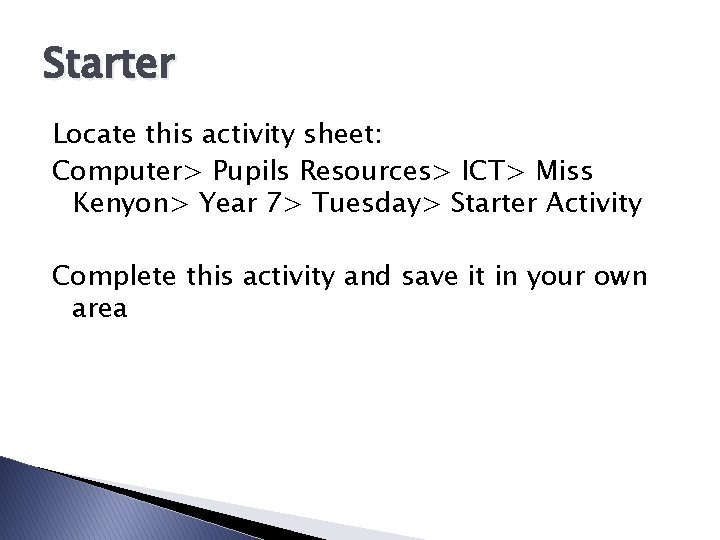 Starter

Locate this activity sheet:

Computer> Pupils Resources> ICT> Miss Kenyon> Year 7> Tuesday> Starter Activity

Complete this activity and save it in your own area